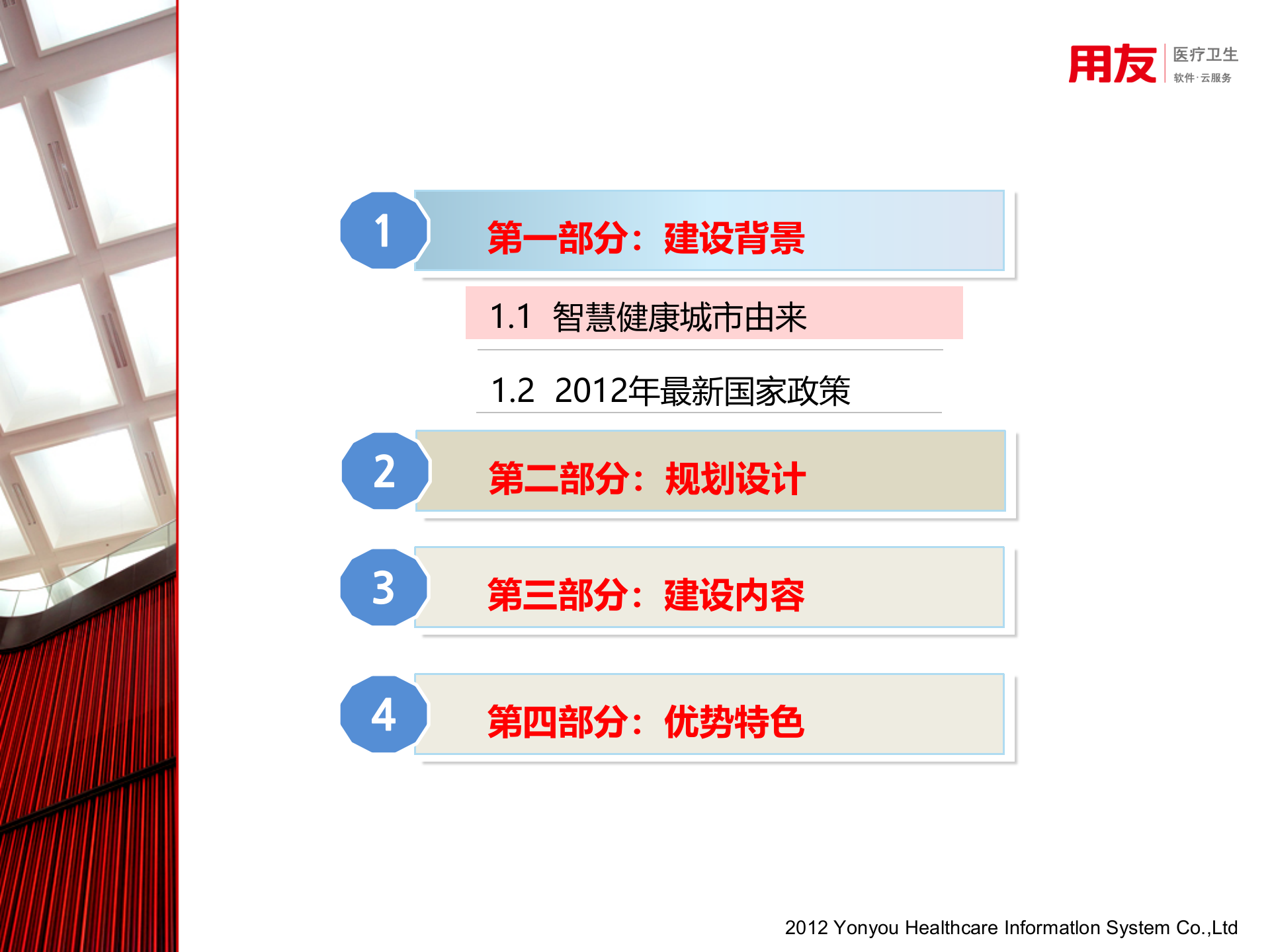 用友 医疗卫生
软件·云服务

1
第一部分：建设背景

1.1 智慧健康城市由来

1.2 2012年最新国家政策

2
第二部分：规划设计

3
第三部分：建设内容

4
第四部分：优势特色

2012 Yonyou Healthcare Informatlon System Co.,Ltd